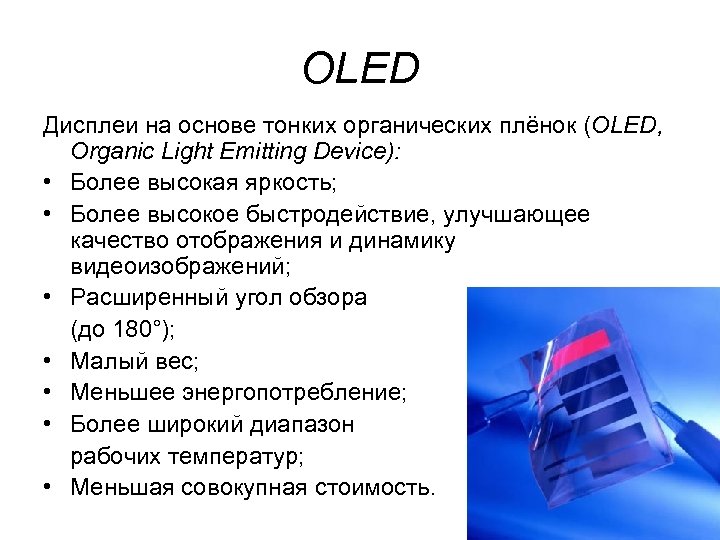 OLED

Дисплеи на основе тонких органических плёнок (OLED, Organic Light Emitting Device):

• Более высокая яркость;
• Более высокое быстродействие, улучшающее качество отображения и динамику видеоизображений;
• Расширенный угол обзора (до 180°);
• Малый вес;
• Меньшее энергопотребление;
• Более широкий диапазон рабочих температур;
• Меньшая совокупная стоимость.